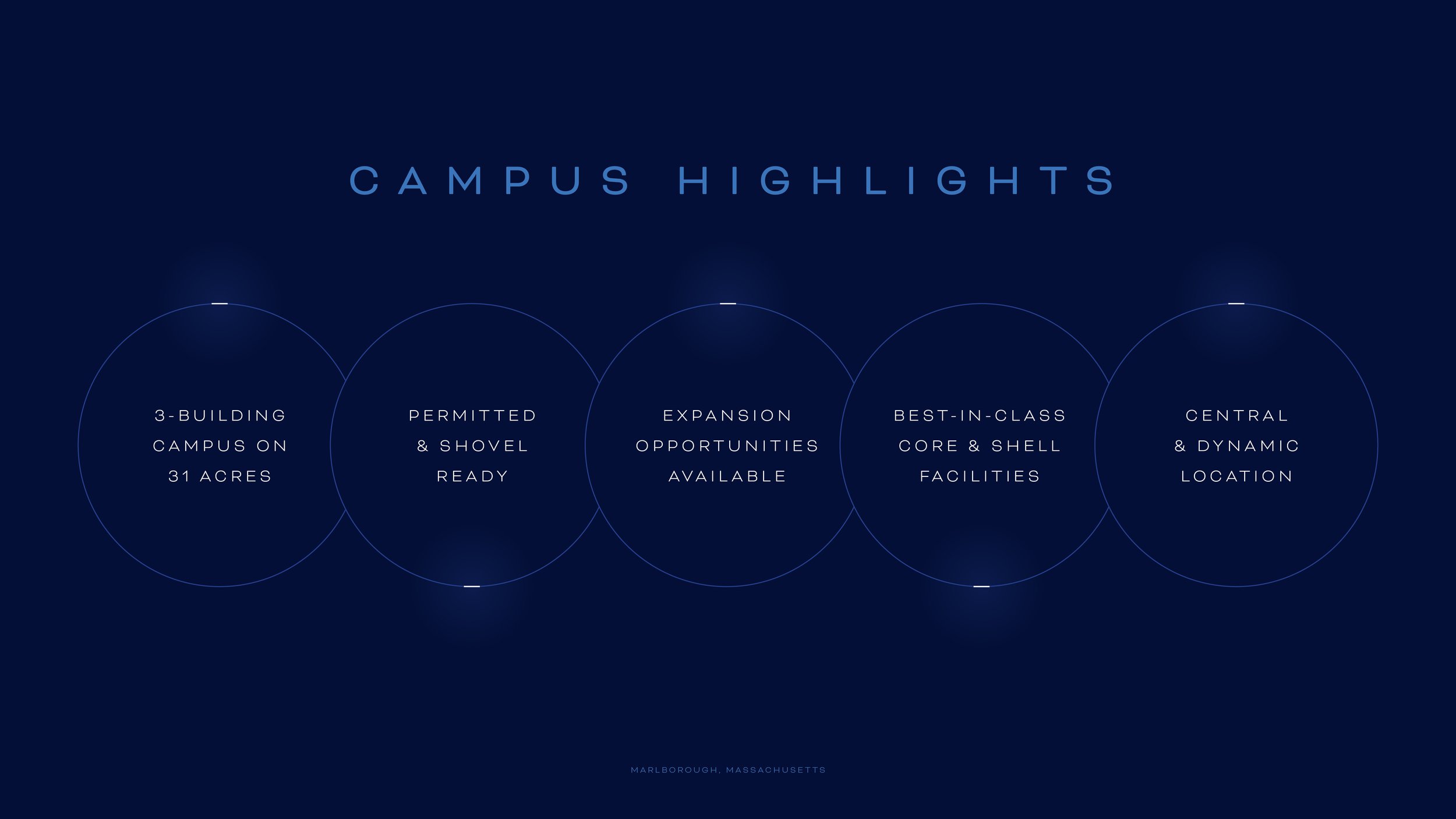 CAMPUS HIGHLIGHTS

3-BUILDING CAMPUS ON 31 ACRES

PERMITTED & SHOVEL READY

EXPANSION OPPORTUNITIES AVAILABLE

BEST-IN-CLASS CORE & SHELL FACILITIES

CENTRAL & DYNAMIC LOCATION

MARLBOROUGH, MASSACHUSETTS